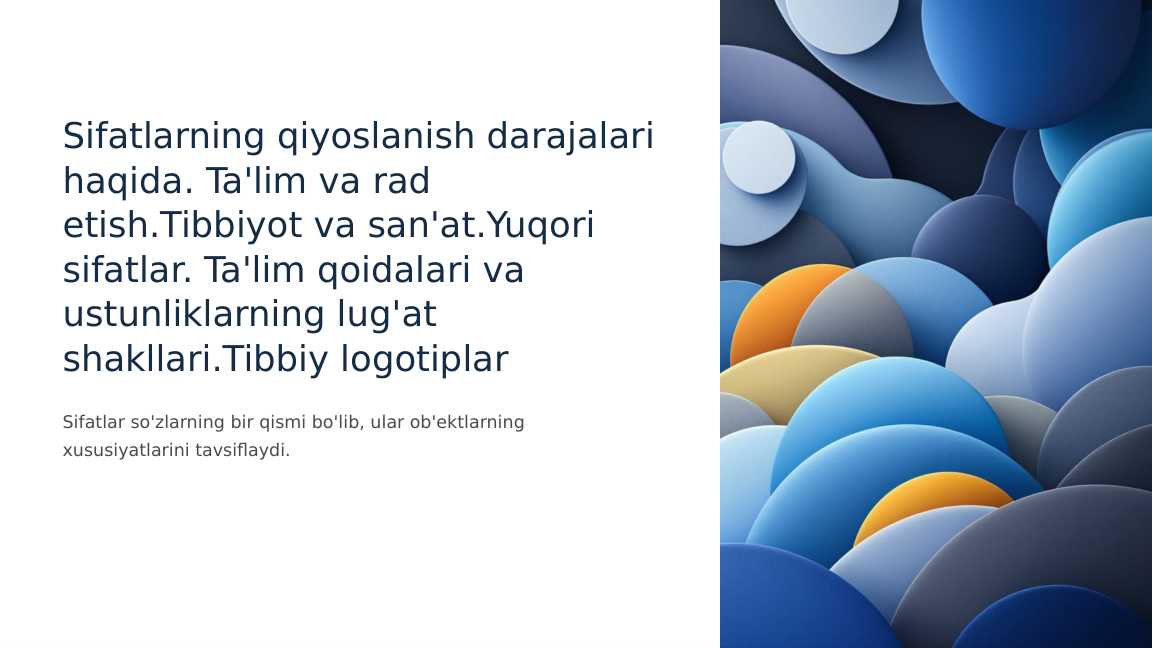 Sifatlarning qiyoslanish darajalari haqida. Ta'lim va rad etish.Tibbiyot va san'at.Yuqori sifatlar. Ta'lim qoidalari va ustunliklarning lug'at shakllari.Tibbiy logotiplar

Sifatlar so'zlarning bir qismi bo'lib, ular ob'ektlarning xususiyatlarini tavsiflaydi.